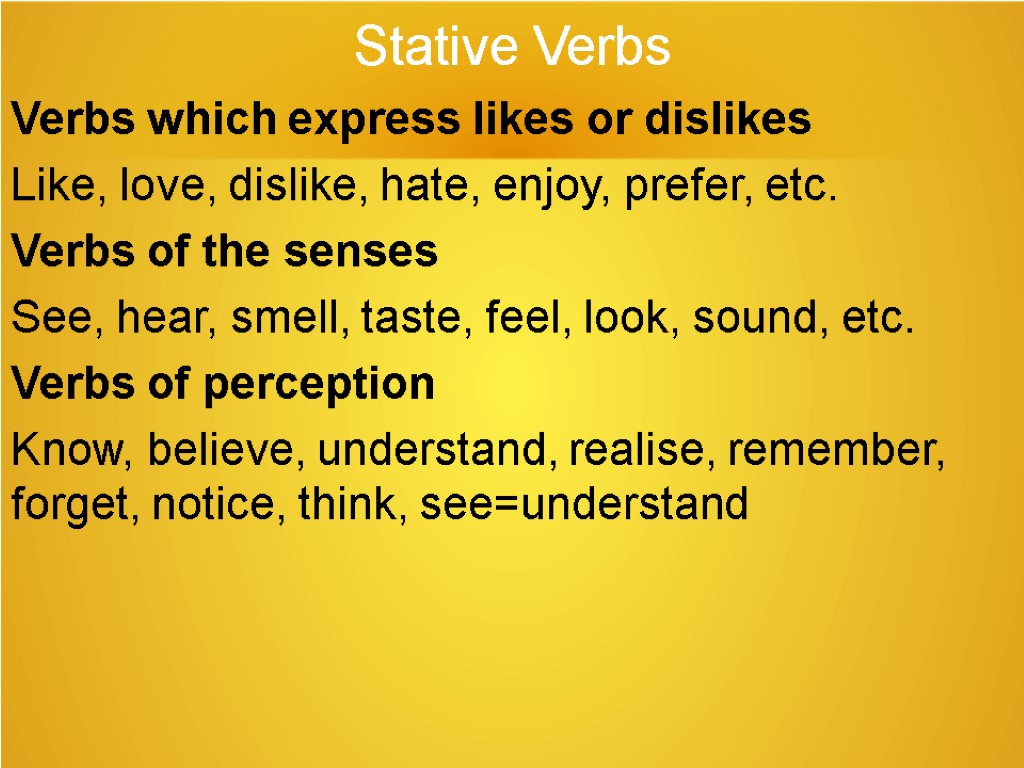 Stative Verbs

Verbs which express likes or dislikes

Like, love, dislike, hate, enjoy, prefer, etc.

Verbs of the senses

See, hear, smell, taste, feel, look, sound, etc.

Verbs of perception

Know, believe, understand, realise, remember, forget, notice, think, see=understand